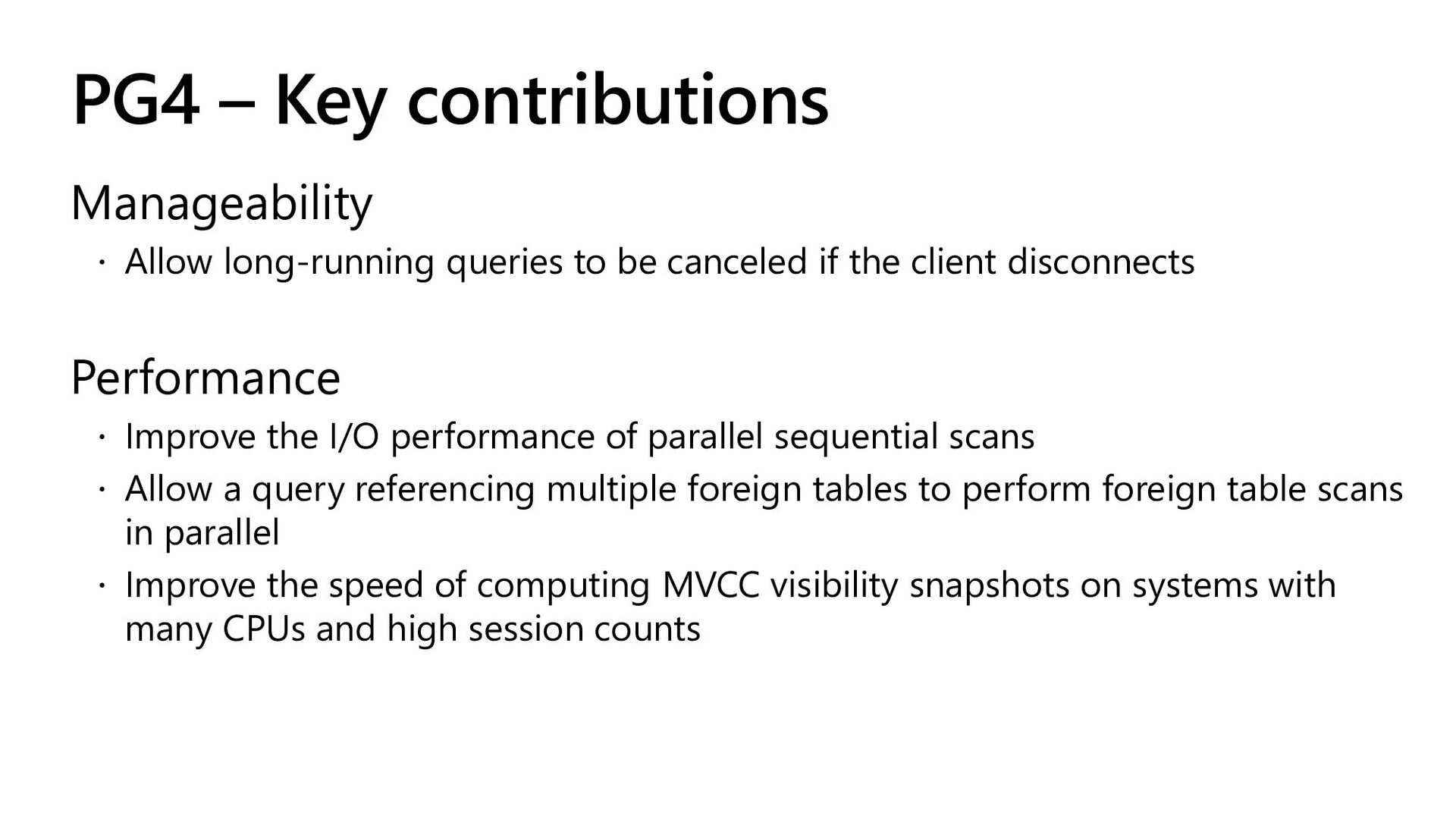 PG4 – Key contributions

Manageability

· Allow long-running queries to be canceled if the client disconnects

Performance

· Improve the I/O performance of parallel sequential scans
· Allow a query referencing multiple foreign tables to perform foreign table scans in parallel
· Improve the speed of computing MVCC visibility snapshots on systems with many CPUs and high session counts